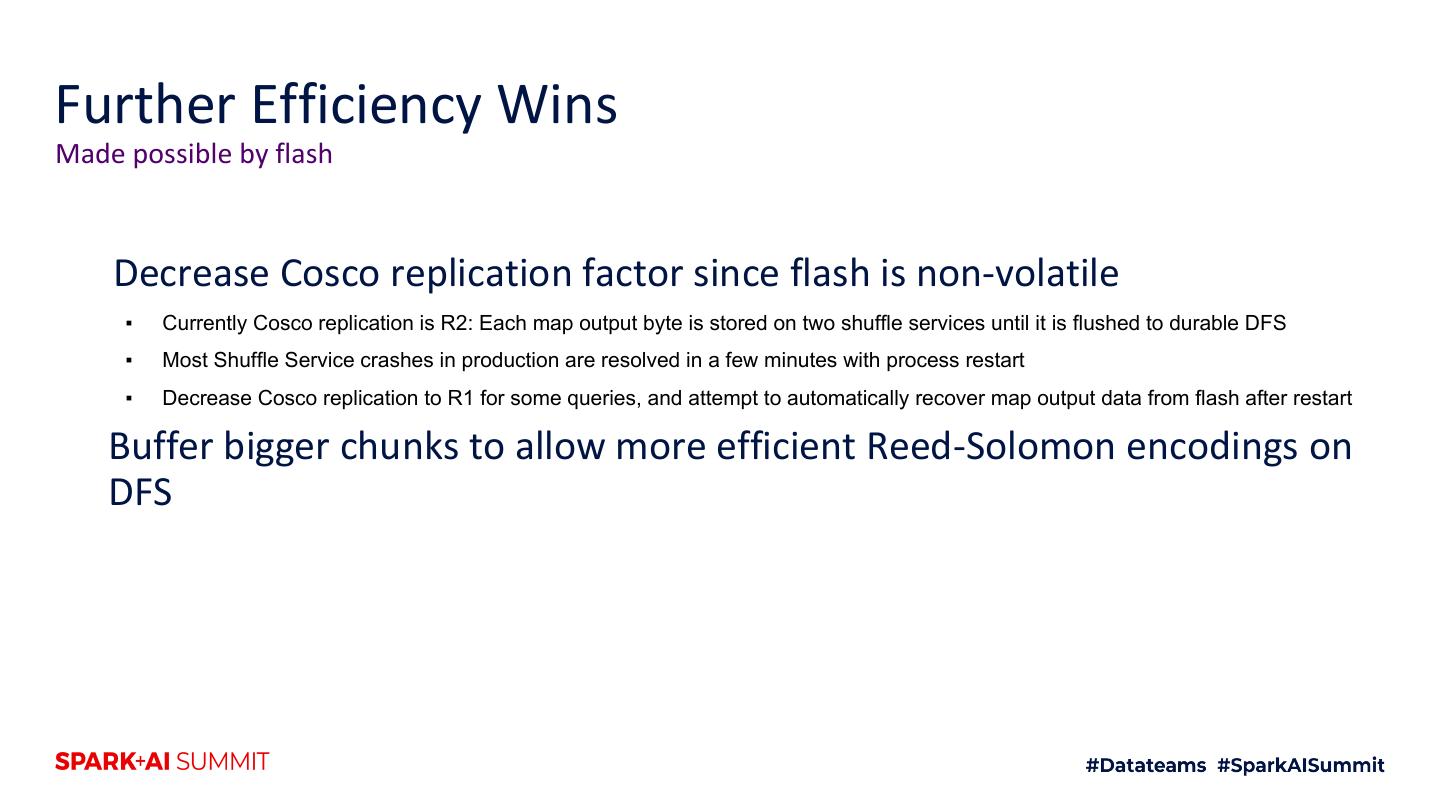 Further Efficiency Wins
Made possible by flash

Decrease Cosco replication factor since flash is non-volatile

▪ Currently Cosco replication is R2: Each map output byte is stored on two shuffle services until it is flushed to durable DFS
▪ Most Shuffle Service crashes in production are resolved in a few minutes with process restart
▪ Decrease Cosco replication to R1 for some queries, and attempt to automatically recover map output data from flash after restart

Buffer bigger chunks to allow more efficient Reed-Solomon encodings on DFS

SPARK+AI SUMMIT

#Datateams #SparkAISummit